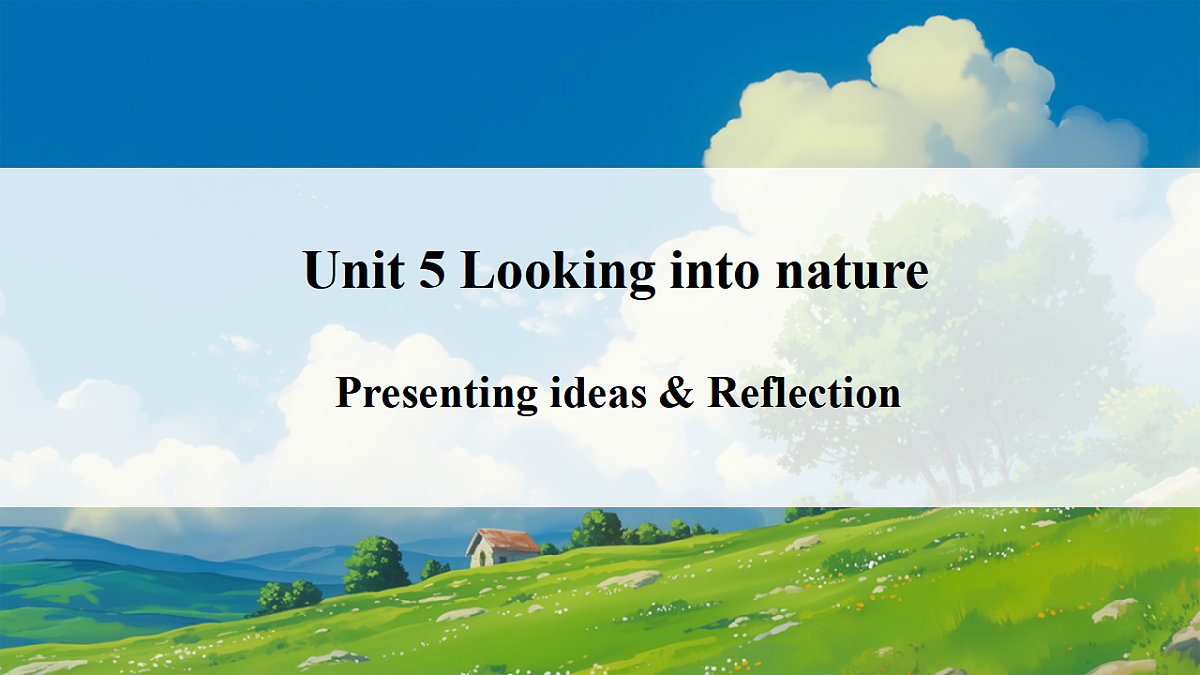 Unit 5 Looking into nature

Presenting ideas & Reflection